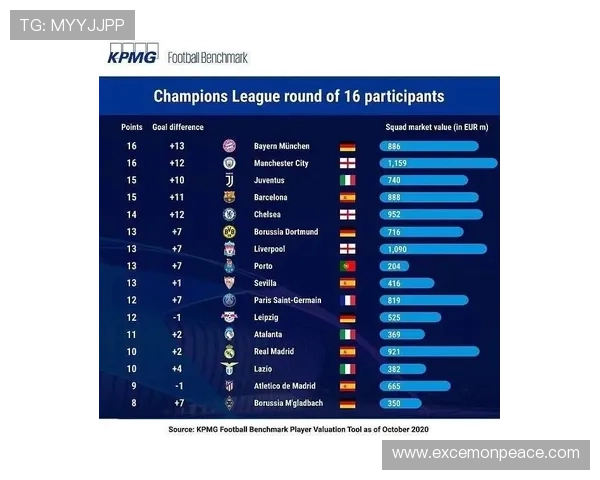 TG: MYYJJPP

KPMG Football Benchmark

Champions League round of 16 participants

| Points | Goal difference | | Squad market value (in EUR m) |
|---|---|---|---|
| 16 | +13 | Bayern München | 886 |
| 16 | +12 | Manchester City | 1,159 |
| 15 | +10 | Juventus | 740 |
| 15 | +11 | Barcelona | 888 |
| 14 | +12 | Chelsea | 952 |
| 13 | +7 | Borussia Dortmund | 716 |
| 13 | +7 | Liverpool | 1,090 |
| 13 | +7 | Porto | 204 |
| 13 | +1 | Sevilla | 416 |
| 12 | +7 | Paris Saint-Germain | 819 |
| 12 | -1 | Leipzig | 525 |
| 11 | +2 | Atalanta | 369 |
| 10 | +2 | Real Madrid | 921 |
| 10 | +4 | Lazio | 382 |
| 9 | -1 | Atletico de Madrid | 665 |
| 8 | +7 | Borussia M'gladbach | 350 |

Source: KPMG Football Benchmark Player Valuation Tool as of October 2020

www.excemonpeace.com